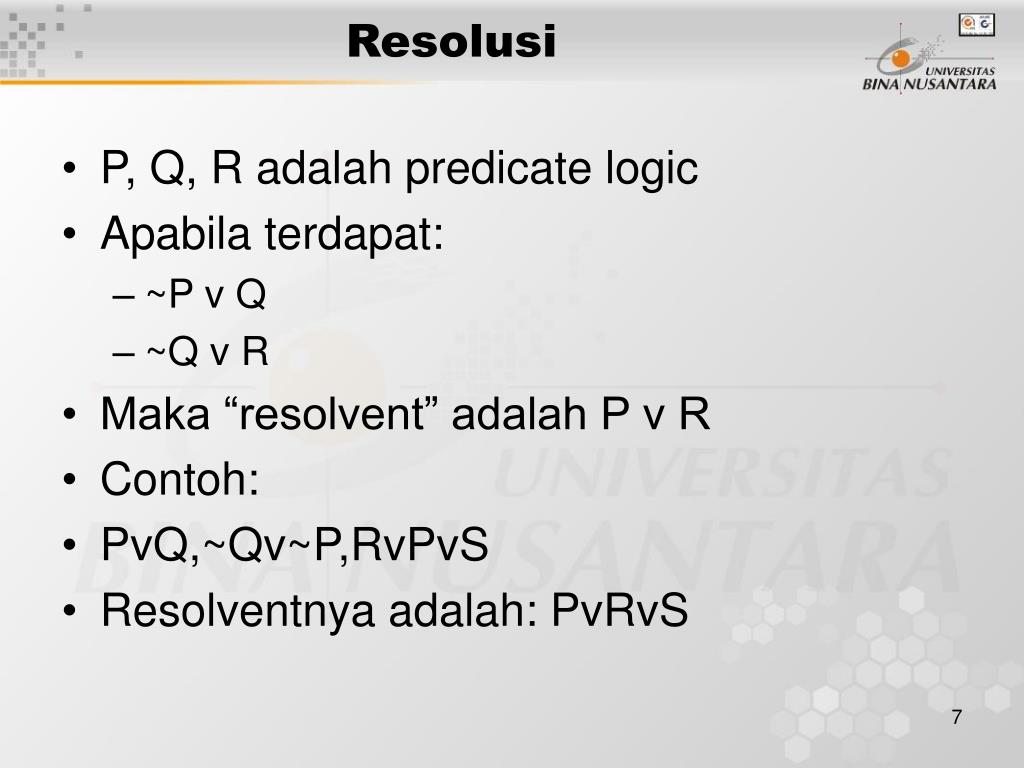 Resolusi

UNIVERSITAS BINA NUSANTARA

• P, Q, R adalah predicate logic
• Apabila terdapat:
– ~P v Q
– ~Q v R
• Maka “resolvent” adalah P v R
• Contoh:
• PvQ,~Qv~P,RvPvS
• Resolventnya adalah: PvRvS

UNIVERSITAS BINA NUSANTARA

7